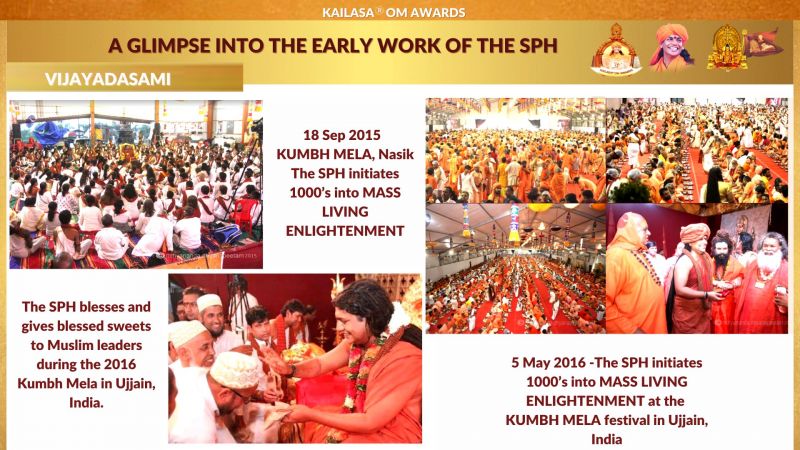 KAILASA® OM AWARDS

A GLIMPSE INTO THE EARLY WORK OF THE SPH

VIJAYADASAMI

18 Sep 2015
KUMBH MELA, Nasik
The SPH initiates 1000's into MASS LIVING ENLIGHTENMENT

The SPH blesses and gives blessed sweets to Muslim leaders during the 2016 Kumbh Mela in Ujjain, India.

5 May 2016 -The SPH initiates 1000's into MASS LIVING ENLIGHTENMENT at the KUMBH MELA festival in Ujjain, India